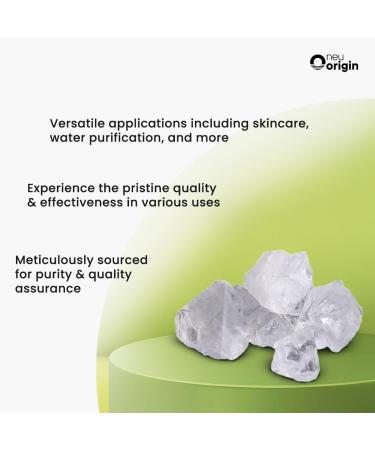 neu origin

Versatile applications including skincare, water purification, and more

Experience the pristine quality & effectiveness in various uses

Meticulously sourced for purity & quality assurance